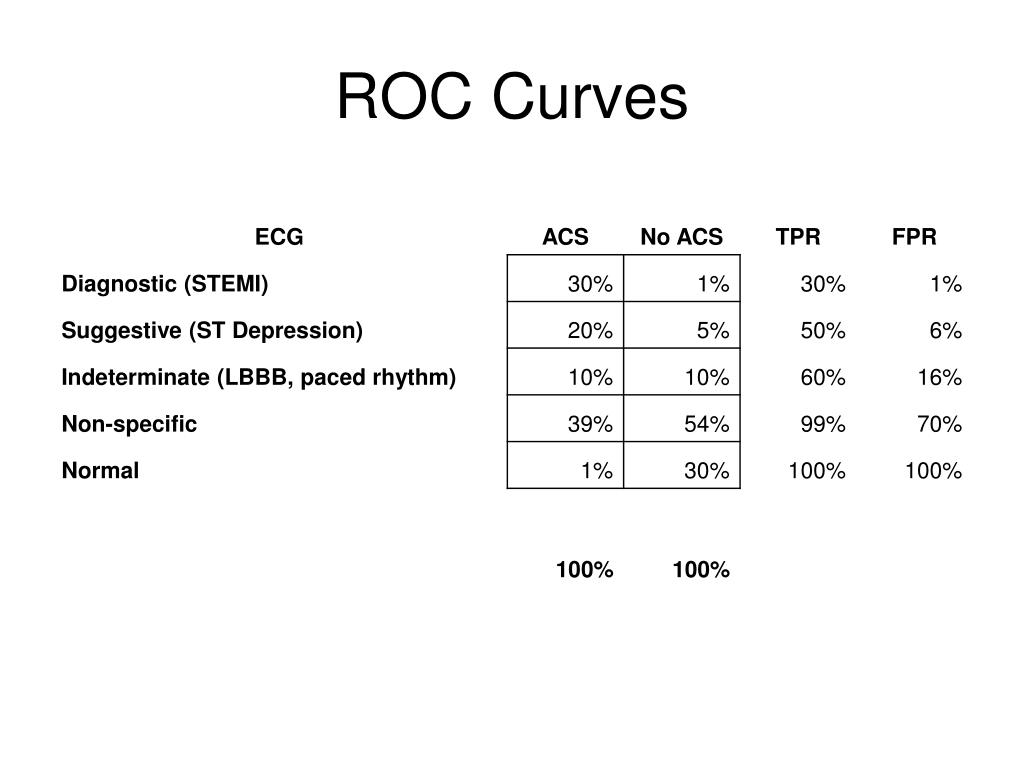 ROC Curves

| ECG | ACS | No ACS | TPR | FPR |
|---|---|---|---|---|
| Diagnostic (STEMI) | 30% | 1% | 30% | 1% |
| Suggestive (ST Depression) | 20% | 5% | 50% | 6% |
| Indeterminate (LBBB, paced rhythm) | 10% | 10% | 60% | 16% |
| Non-specific | 39% | 54% | 99% | 70% |
| Normal | 1% | 30% | 100% | 100% |
| | 100% | 100% | | |